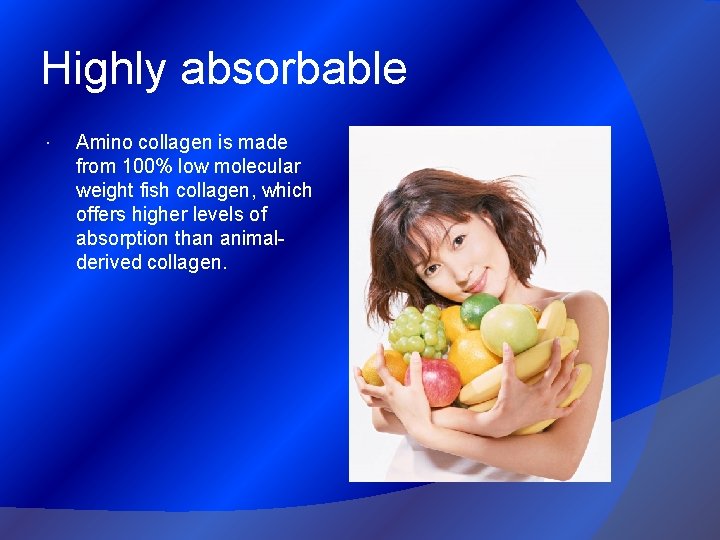 Highly absorbable

· Amino collagen is made from 100% low molecular weight fish collagen, which offers higher levels of absorption than animal-derived collagen.